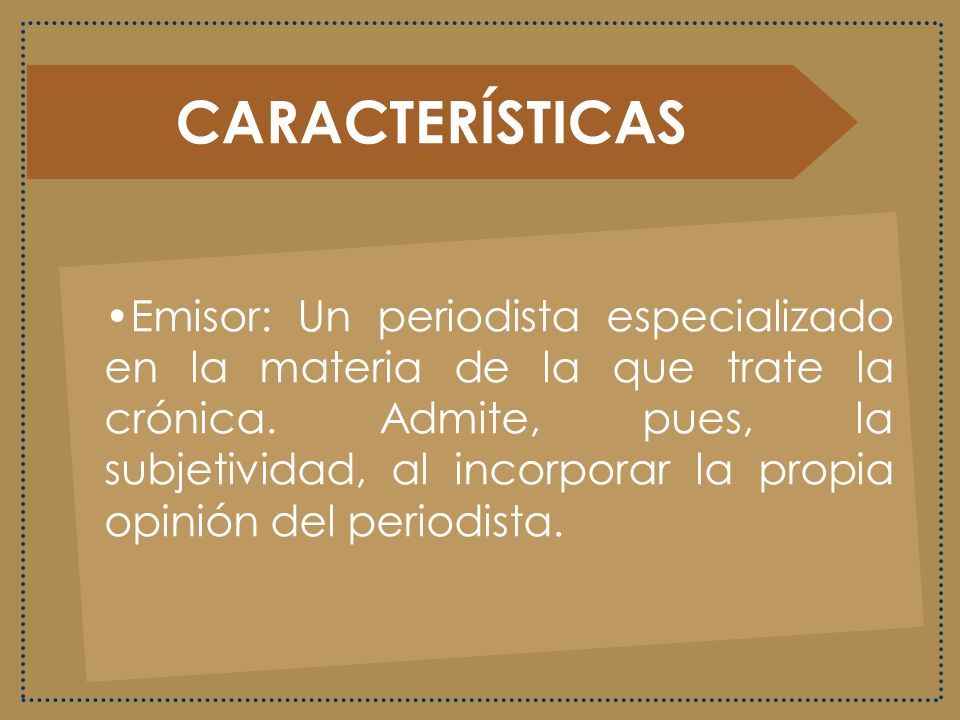 CARACTERÍSTICAS

•Emisor: Un periodista especializado en la materia de la que trate la crónica. Admite, pues, la subjetividad, al incorporar la propia opinión del periodista.